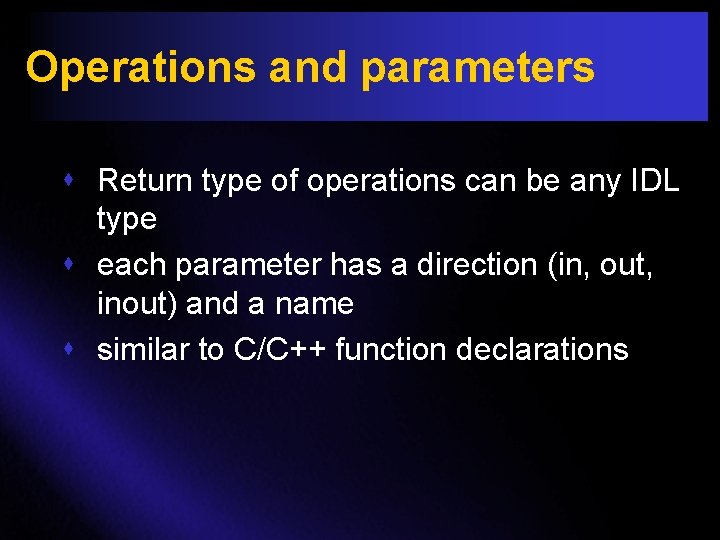 Operations and parameters

- Return type of operations can be any IDL type
- each parameter has a direction (in, out, inout) and a name
- similar to C/C++ function declarations